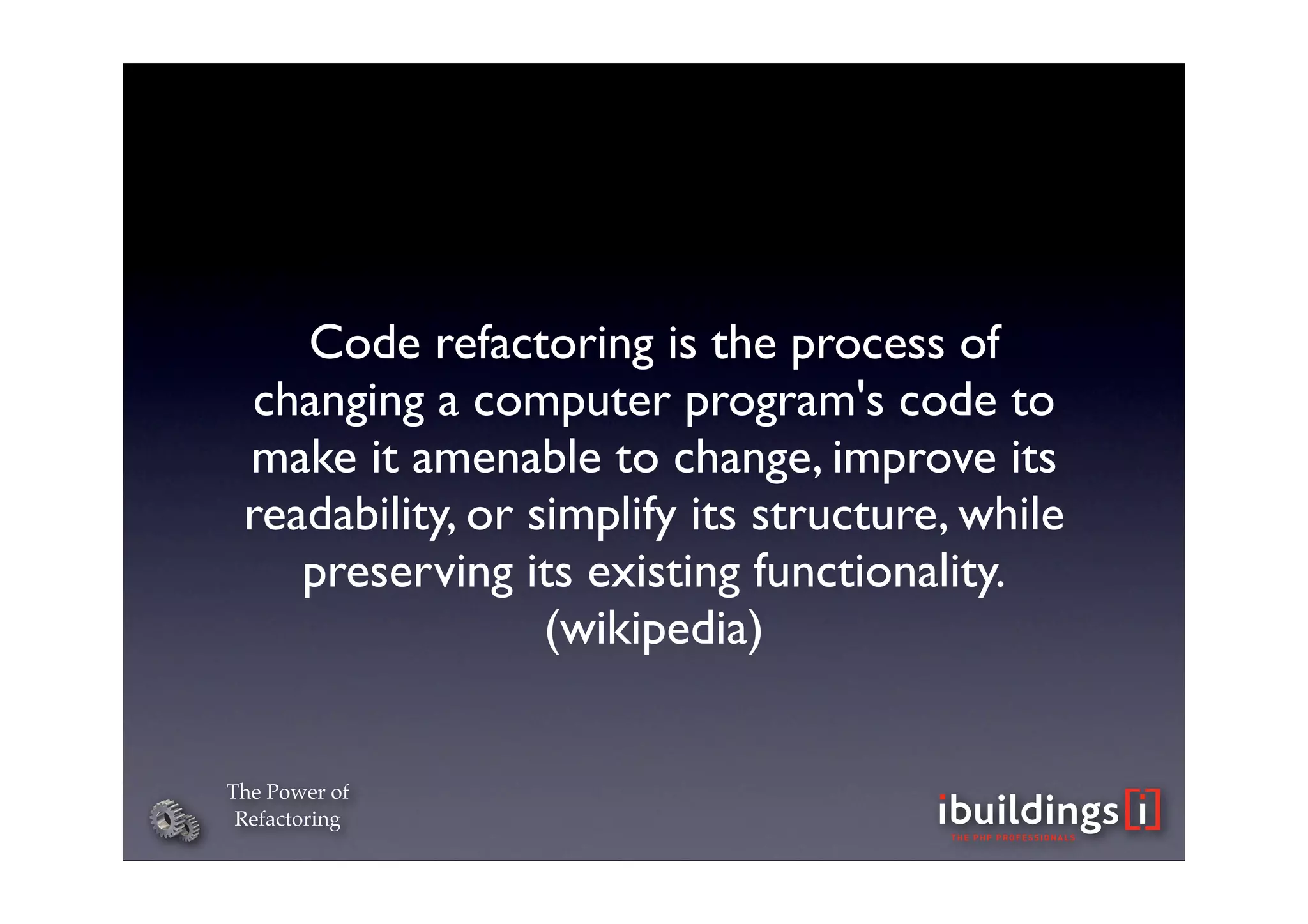 Code refactoring is the process of changing a computer program's code to make it amenable to change, improve its readability, or simplify its structure, while preserving its existing functionality. (wikipedia)

The Power of Refactoring

ibuildings [i]
THE PHP PROFESSIONALS